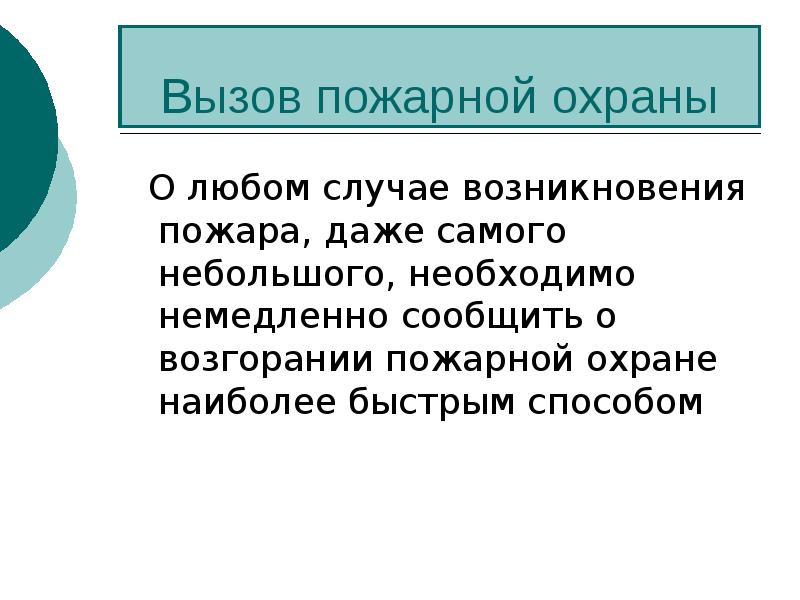 Вызов пожарной охраны

О любом случае возникновения пожара, даже самого небольшого, необходимо немедленно сообщить о возгорании пожарной охране наиболее быстрым способом